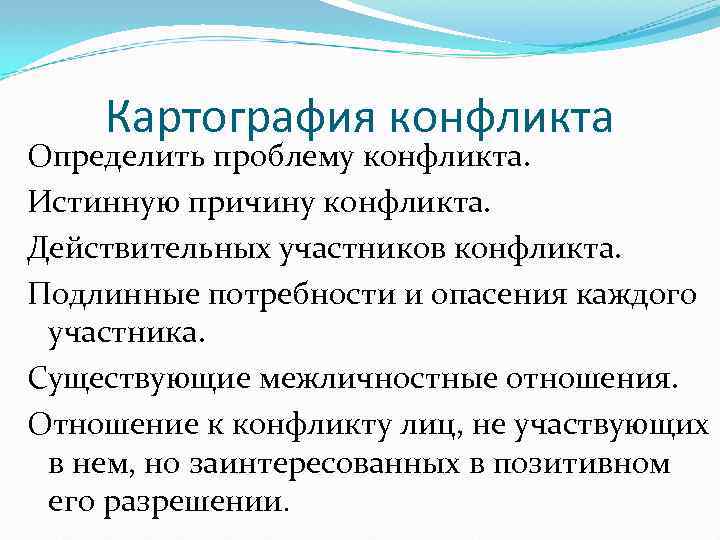 Картография конфликта

Определить проблему конфликта.

Истинную причину конфликта.

Действительных участников конфликта.

Подлинные потребности и опасения каждого участника.

Существующие межличностные отношения.

Отношение к конфликту лиц, не участвующих в нем, но заинтересованных в позитивном его разрешении.